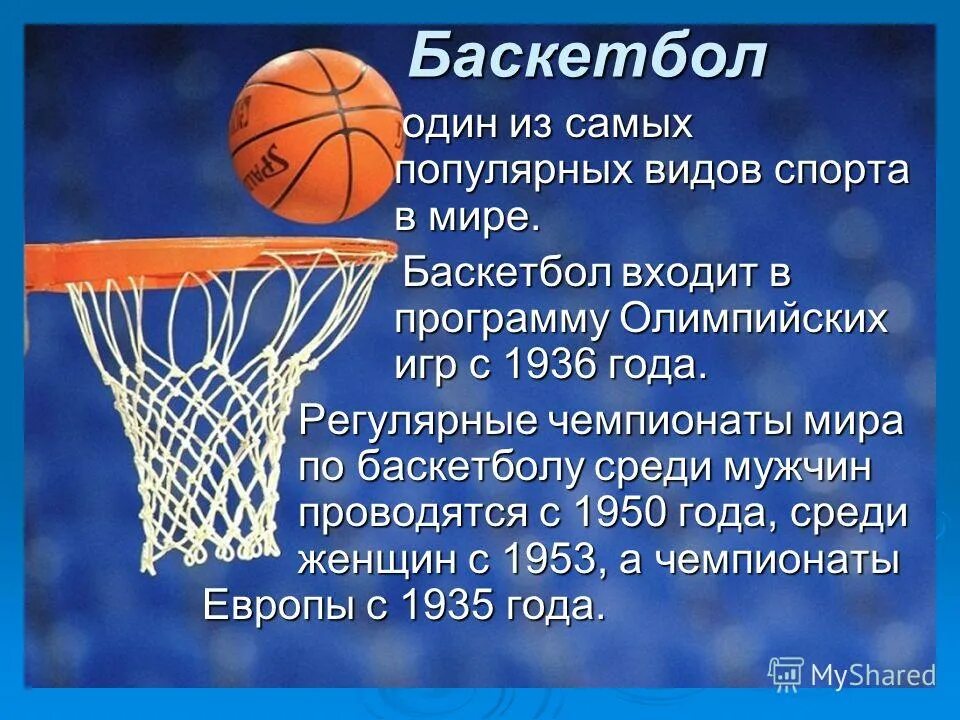 Баскетбол

один из самых популярных видов спорта в мире.

Баскетбол входит в программу Олимпийских игр с 1936 года.

Регулярные чемпионаты мира по баскетболу среди мужчин проводятся с 1950 года, среди женщин с 1953, а чемпионаты Европы с 1935 года.

MyShared